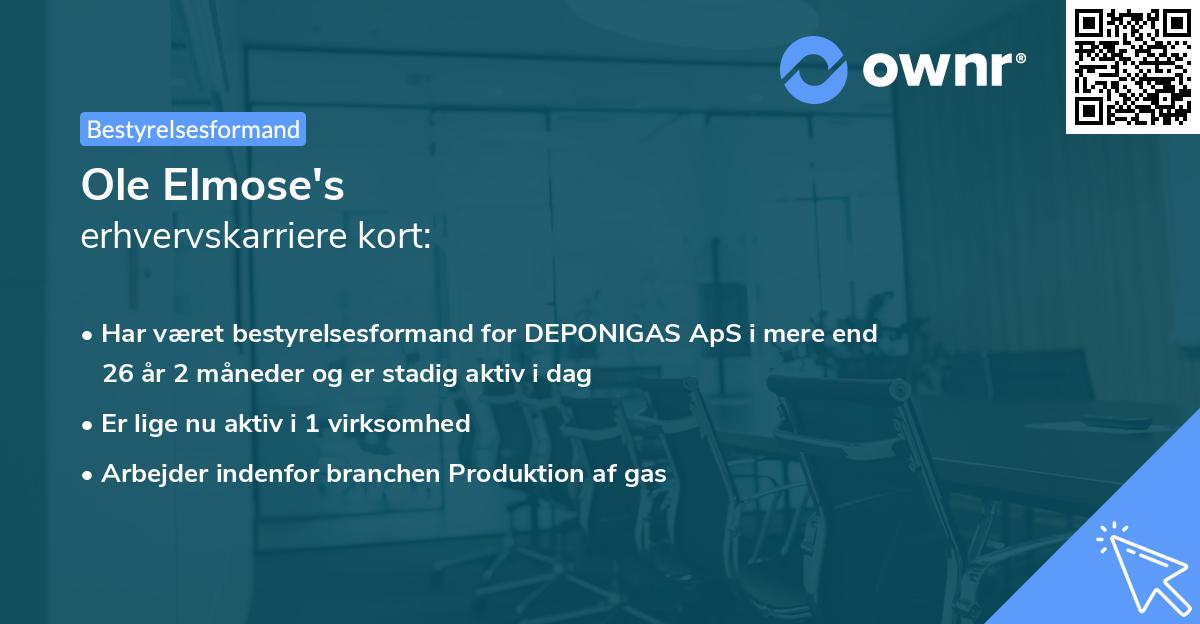 ownr®

Bestyrelsesformand

Ole Elmose's
erhvervskarriere kort:

• Har været bestyrelsesformand for DEPONIGAS ApS i mere end 26 år 2 måneder og er stadig aktiv i dag
• Er lige nu aktiv i 1 virksomhed
• Arbejder indenfor branchen Produktion af gas